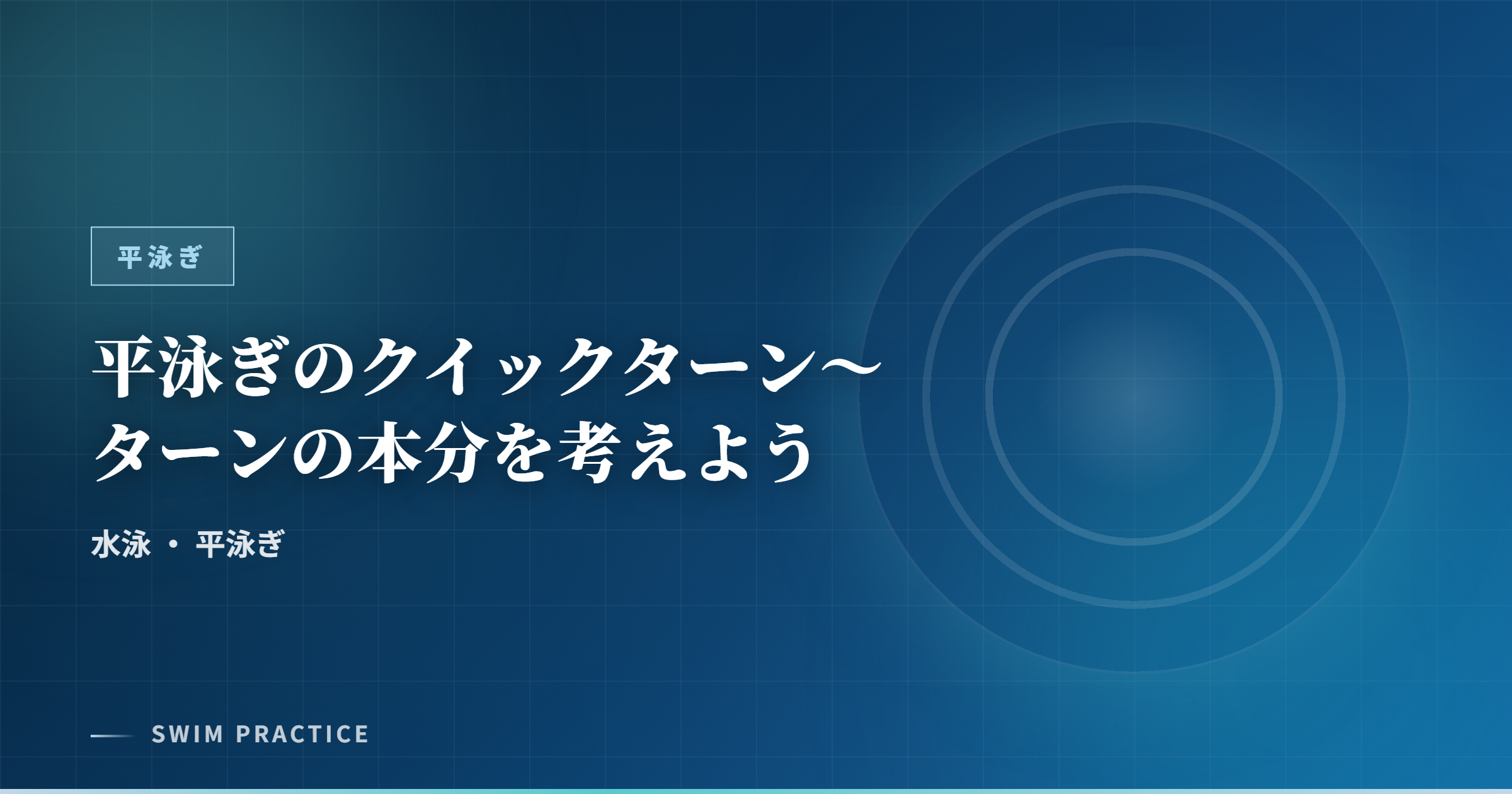 平泳ぎ

平泳ぎのクイックターン〜ターンの本分を考えよう

水泳 ・ 平泳ぎ

SWIM PRACTICE